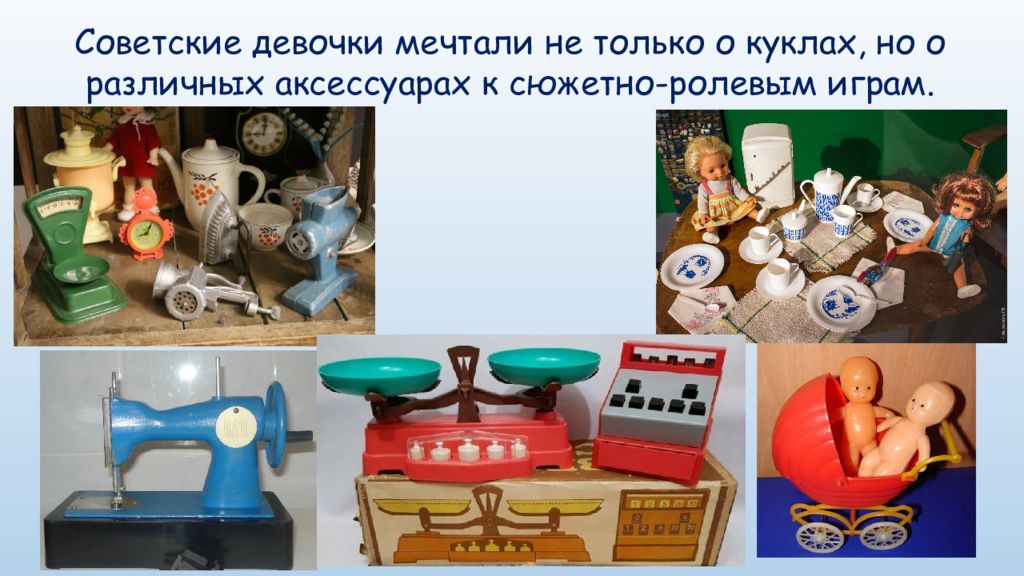 Советские девочки мечтали не только о куклах, но о различных аксессуарах к сюжетно-ролевым играм.